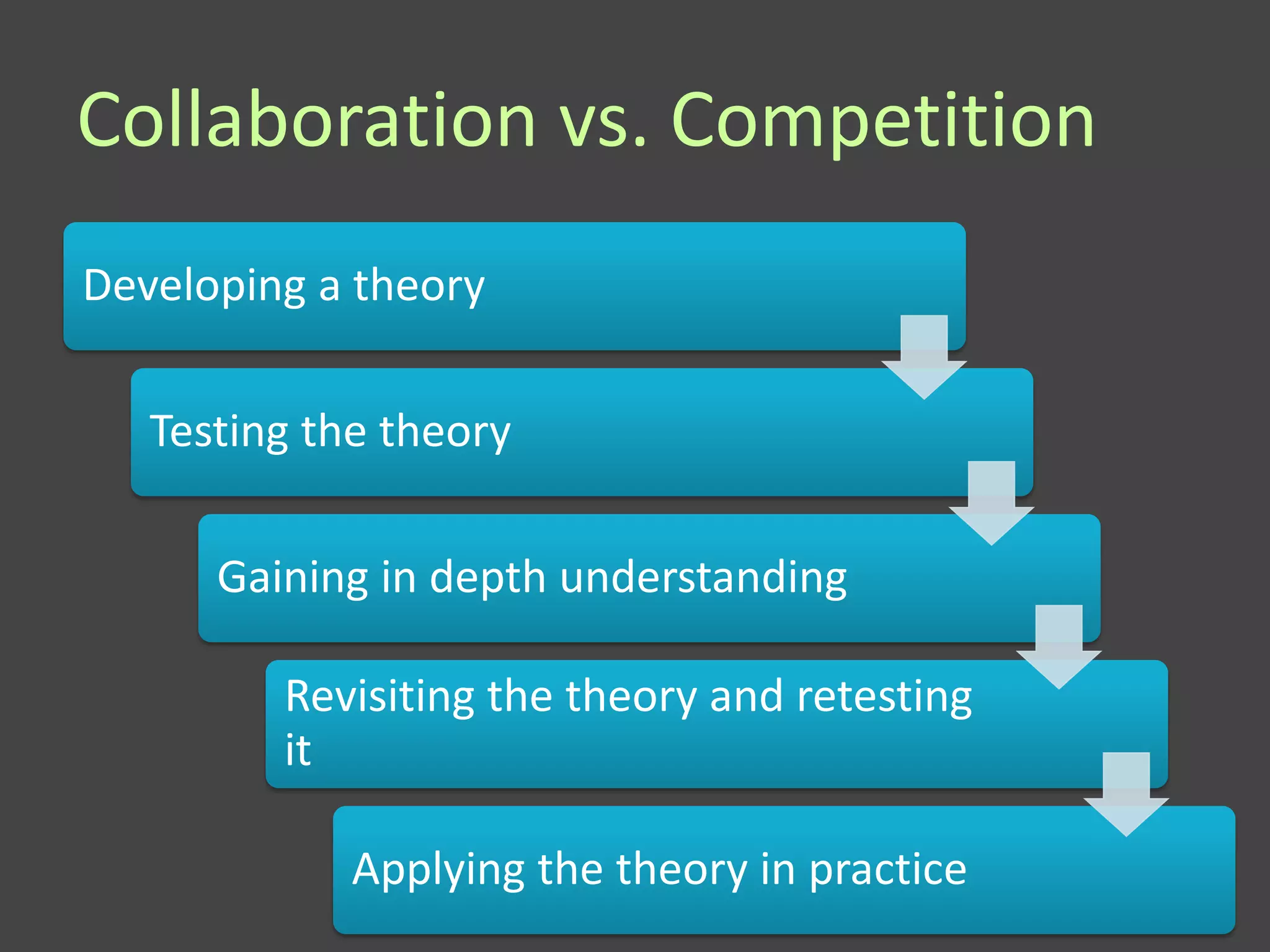 Collaboration vs. Competition

Developing a theory

Testing the theory

Gaining in depth understanding

Revisiting the theory and retesting it

Applying the theory in practice